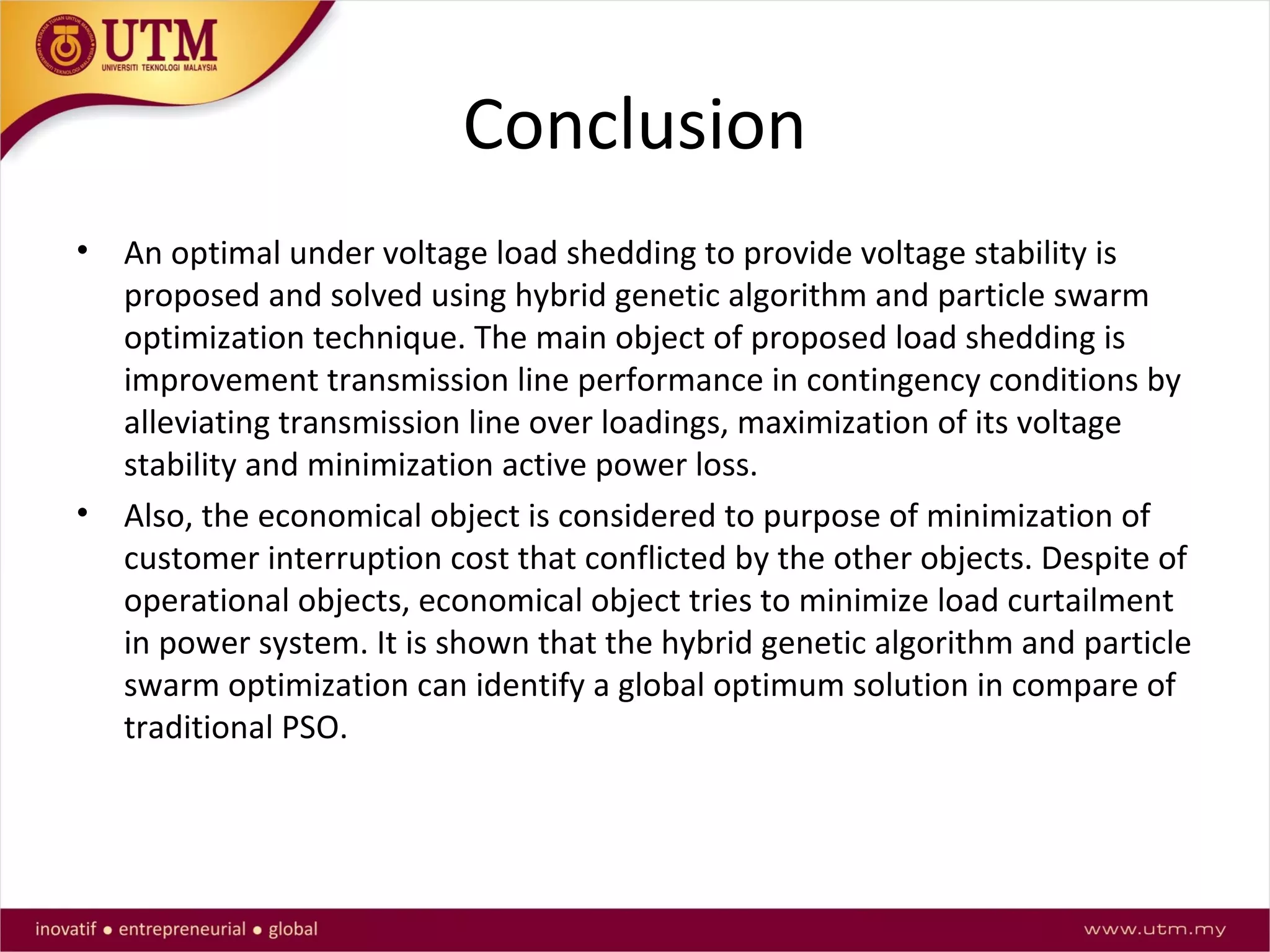 UTM
UNIVERSITI TEKNOLOGI MALAYSIA

Conclusion

• An optimal under voltage load shedding to provide voltage stability is proposed and solved using hybrid genetic algorithm and particle swarm optimization technique. The main object of proposed load shedding is improvement transmission line performance in contingency conditions by alleviating transmission line over loadings, maximization of its voltage stability and minimization active power loss.

• Also, the economical object is considered to purpose of minimization of customer interruption cost that conflicted by the other objects. Despite of operational objects, economical object tries to minimize load curtailment in power system. It is shown that the hybrid genetic algorithm and particle swarm optimization can identify a global optimum solution in compare of traditional PSO.

inovatif • entrepreneurial • global

www.utm.my